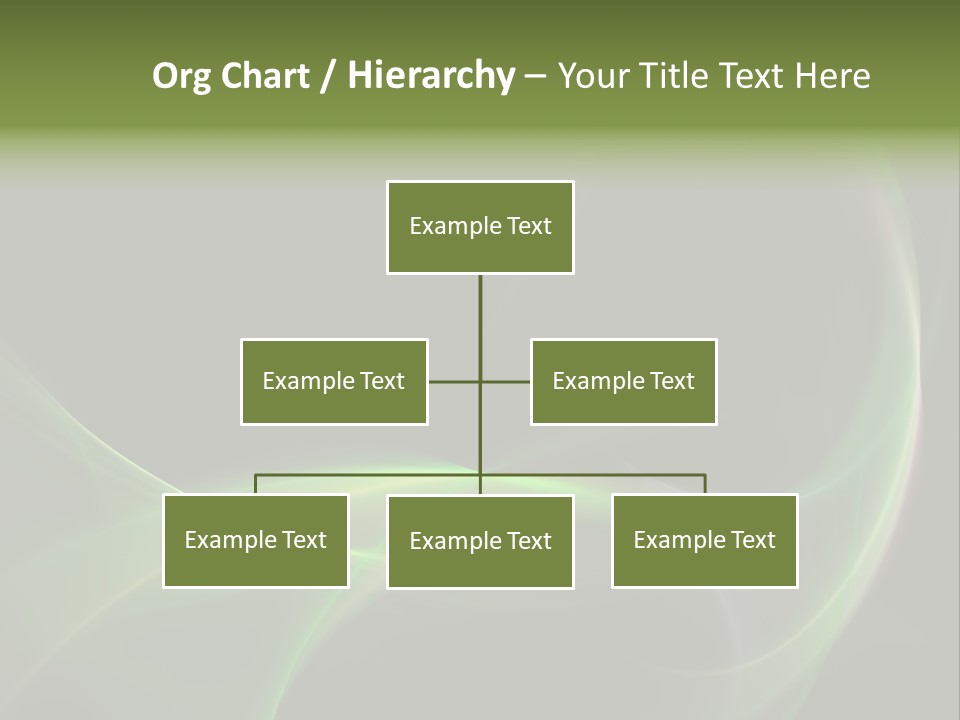 Org Chart / Hierarchy – Your Title Text Here

Example Text

Example Text

Example Text

Example Text

Example Text

Example Text